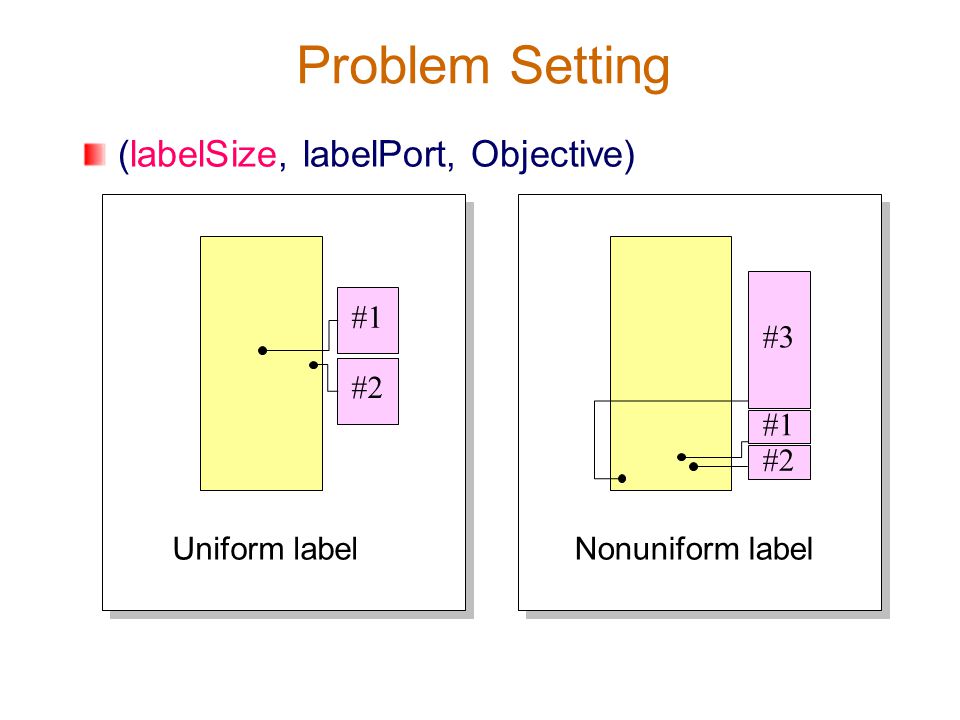 Problem Setting

(labelSize, labelPort, Objective)

#1

#2

Uniform label

#3

#1

#2

Nonuniform label